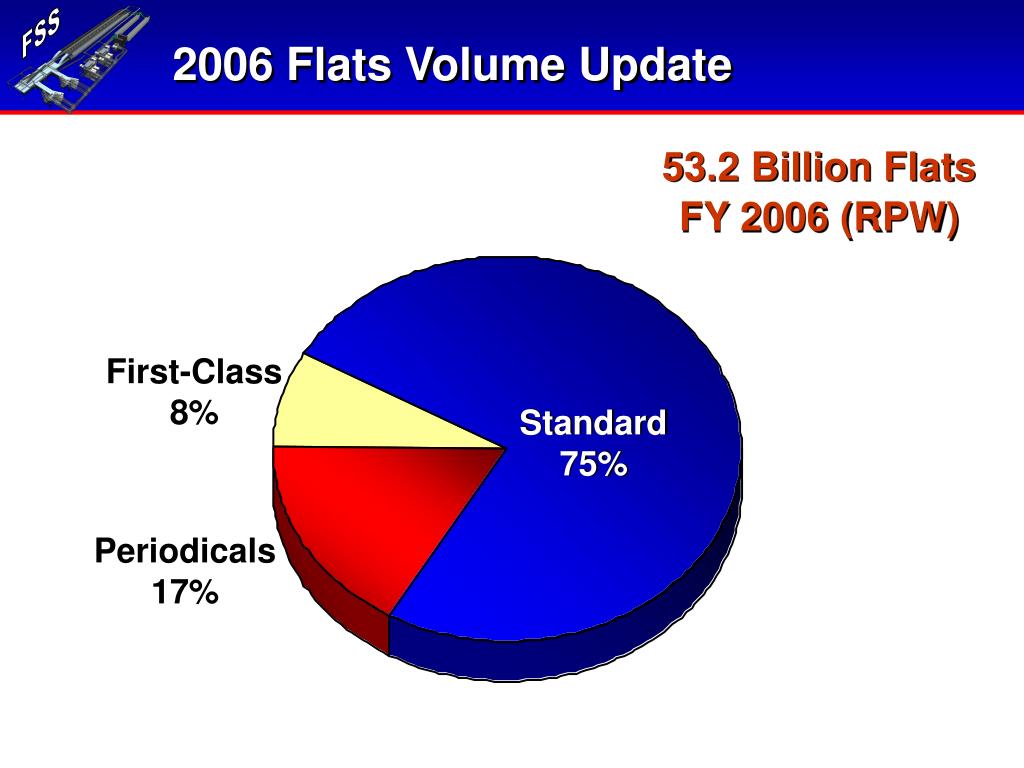 FSS

2006 Flats Volume Update

53.2 Billion Flats
FY 2006 (RPW)

First-Class
8%

Standard
75%

Periodicals
17%